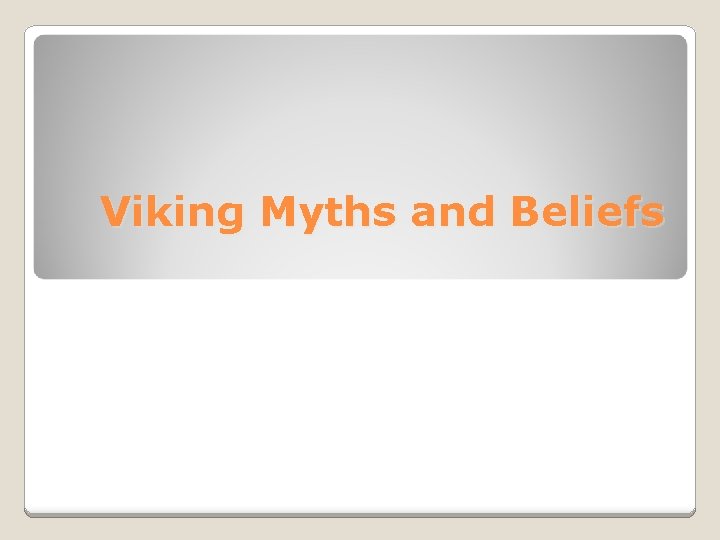 Viking Myths and Beliefs